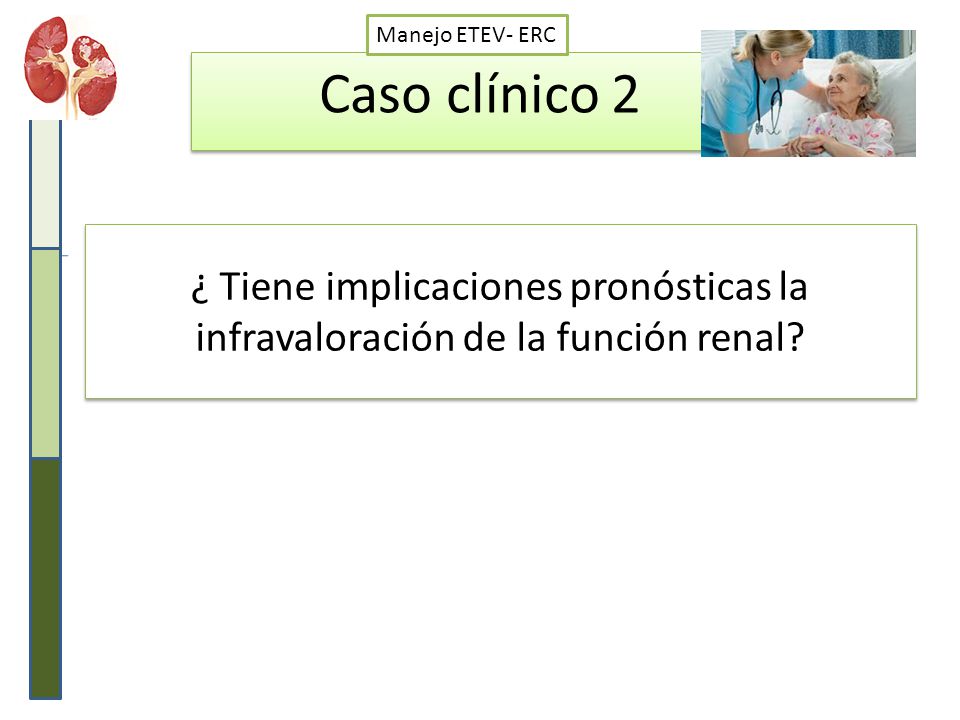 Manejo ETEV- ERC

Caso clínico 2

¿ Tiene implicaciones pronósticas la infravaloración de la función renal?